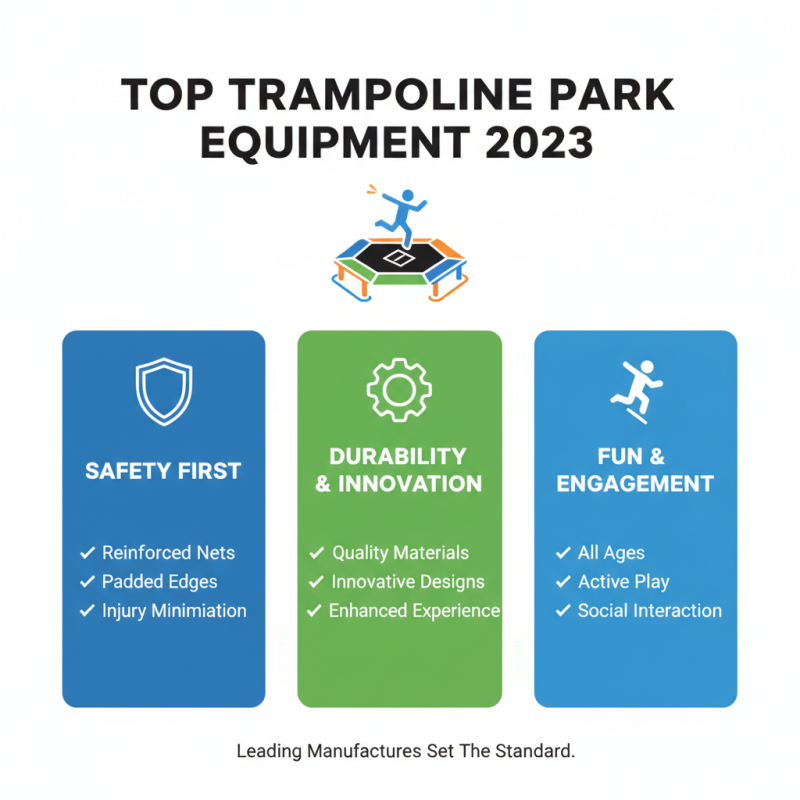 TOP TRAMPOLINE PARK EQUIPMENT 2023

SAFETY FIRST

✓ Reinforced Nets
✓ Padded Edges
✓ Injury Minimiation

DURABILITY & INNOVATION

✓ Quality Materials
✓ Innovative Designs
✓ Enhanced Experience

FUN & ENGAGEMENT

✓ All Ages
✓ Active Play
✓ Social Interaction

Leading Manufactures Set The Standard.